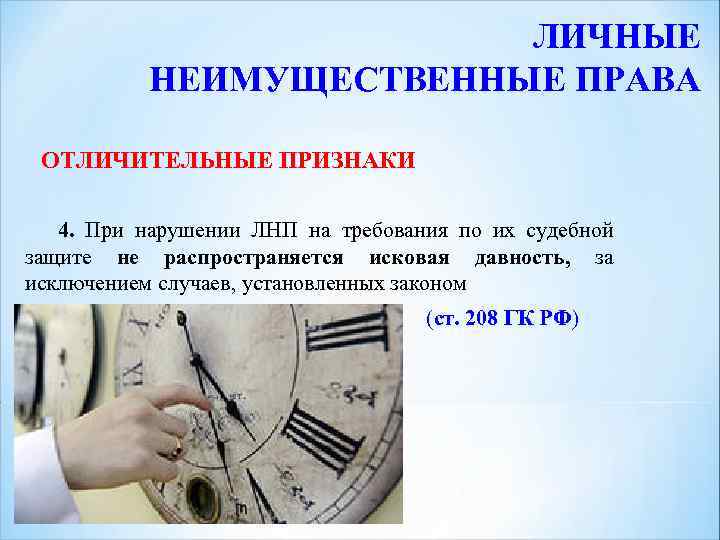 ЛИЧНЫЕ НЕИМУЩЕСТВЕННЫЕ ПРАВА

ОТЛИЧИТЕЛЬНЫЕ ПРИЗНАКИ

4. При нарушении ЛНП на требования по их судебной защите не распространяется исковая давность, за исключением случаев, установленных законом

(ст. 208 ГК РФ)